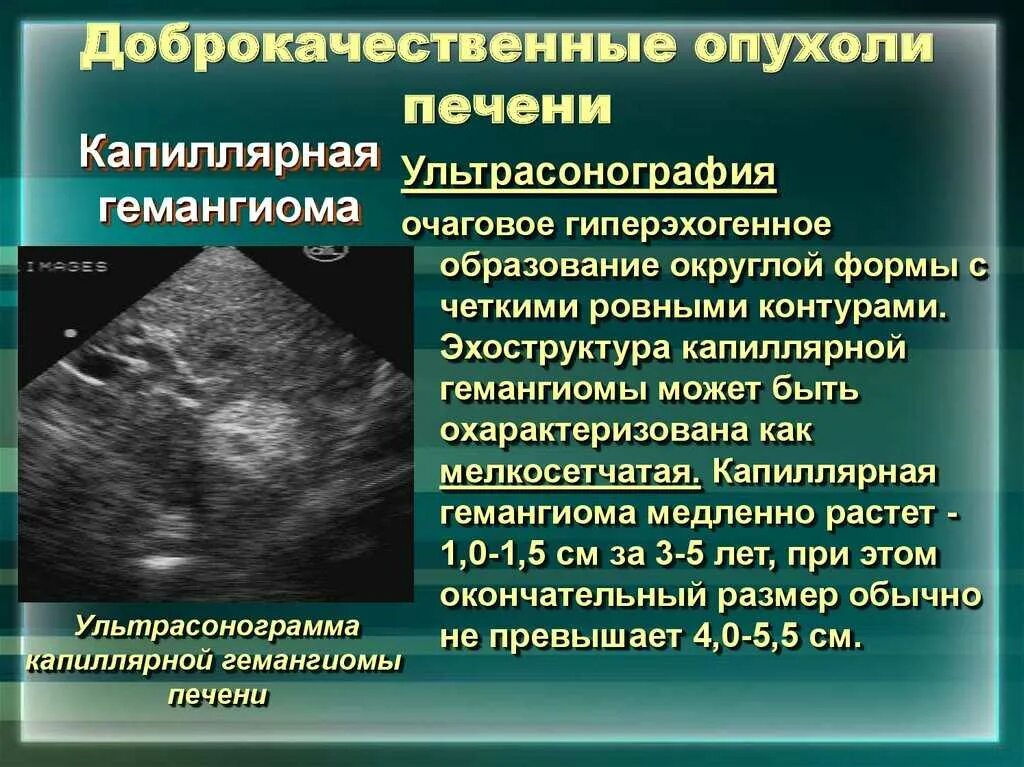 Доброкачественные опухоли печени

Капиллярная гемангиома

IMAGES

Ультрасонограмма капиллярной гемангиомы печени

Ультрасонография

очаговое гиперэхогенное образование округлой формы с четкими ровными контурами. Эхоструктура капиллярной гемангиомы может быть охарактеризована как мелкосетчатая. Капиллярная гемангиома медленно растет - 1,0-1,5 см за 3-5 лет, при этом окончательный размер обычно не превышает 4,0-5,5 см.